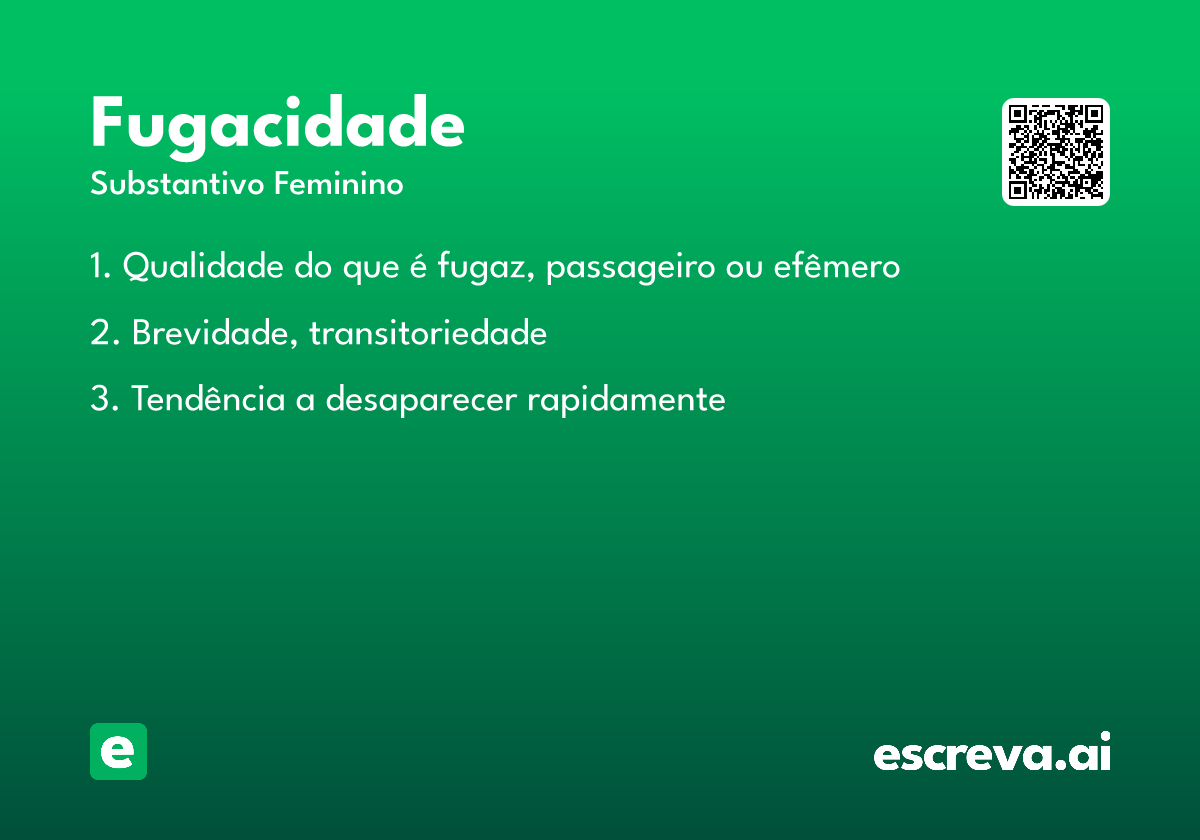 Fugacidade

Substantivo Feminino

1. Qualidade do que é fugaz, passageiro ou efêmero

2. Brevidade, transitoriedade

3. Tendência a desaparecer rapidamente

e

escreva.ai